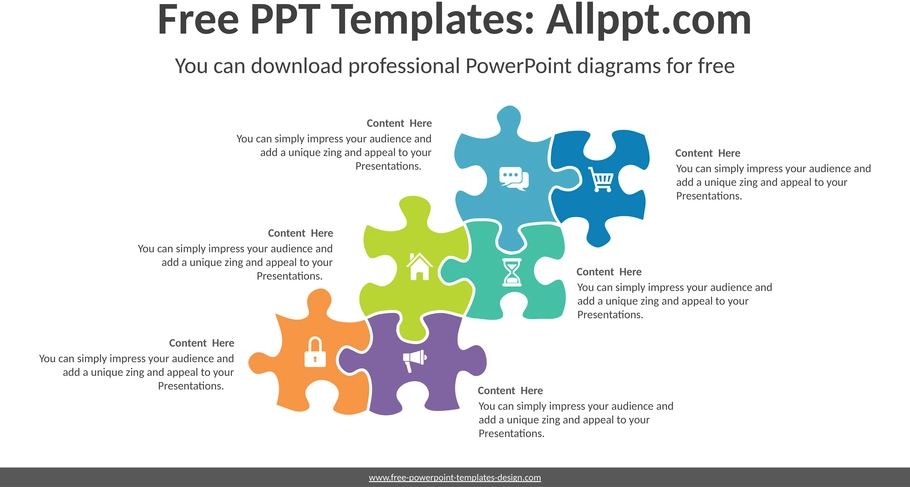 Free PPT Templates: Allppt.com

You can download professional PowerPoint diagrams for free

Content Here
You can simply impress your audience and add a unique zing and appeal to your Presentations.

Content Here
You can simply impress your audience and add a unique zing and appeal to your Presentations.

Content Here
You can simply impress your audience and add a unique zing and appeal to your Presentations.

Content Here
You can simply impress your audience and add a unique zing and appeal to your Presentations.

Content Here
You can simply impress your audience and add a unique zing and appeal to your Presentations.

Content Here
You can simply impress your audience and add a unique zing and appeal to your Presentations.

www.free-powerpoint-templates-design.com